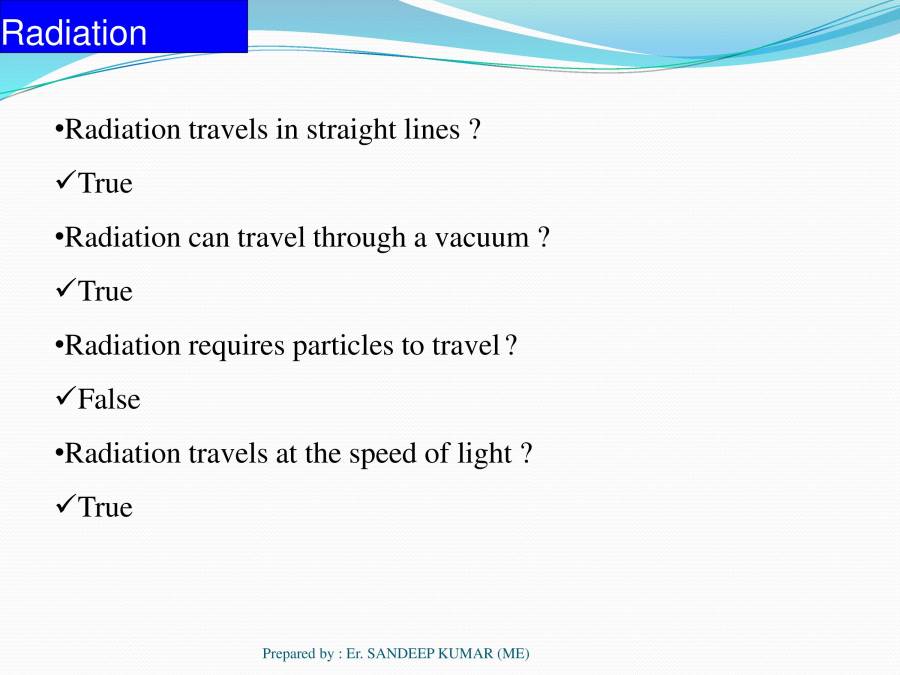 Radiation

•Radiation travels in straight lines ?

✓True

•Radiation can travel through a vacuum ?

✓True

•Radiation requires particles to travel ?

✓False

•Radiation travels at the speed of light ?

✓True

Prepared by : Er. SANDEEP KUMAR (ME)